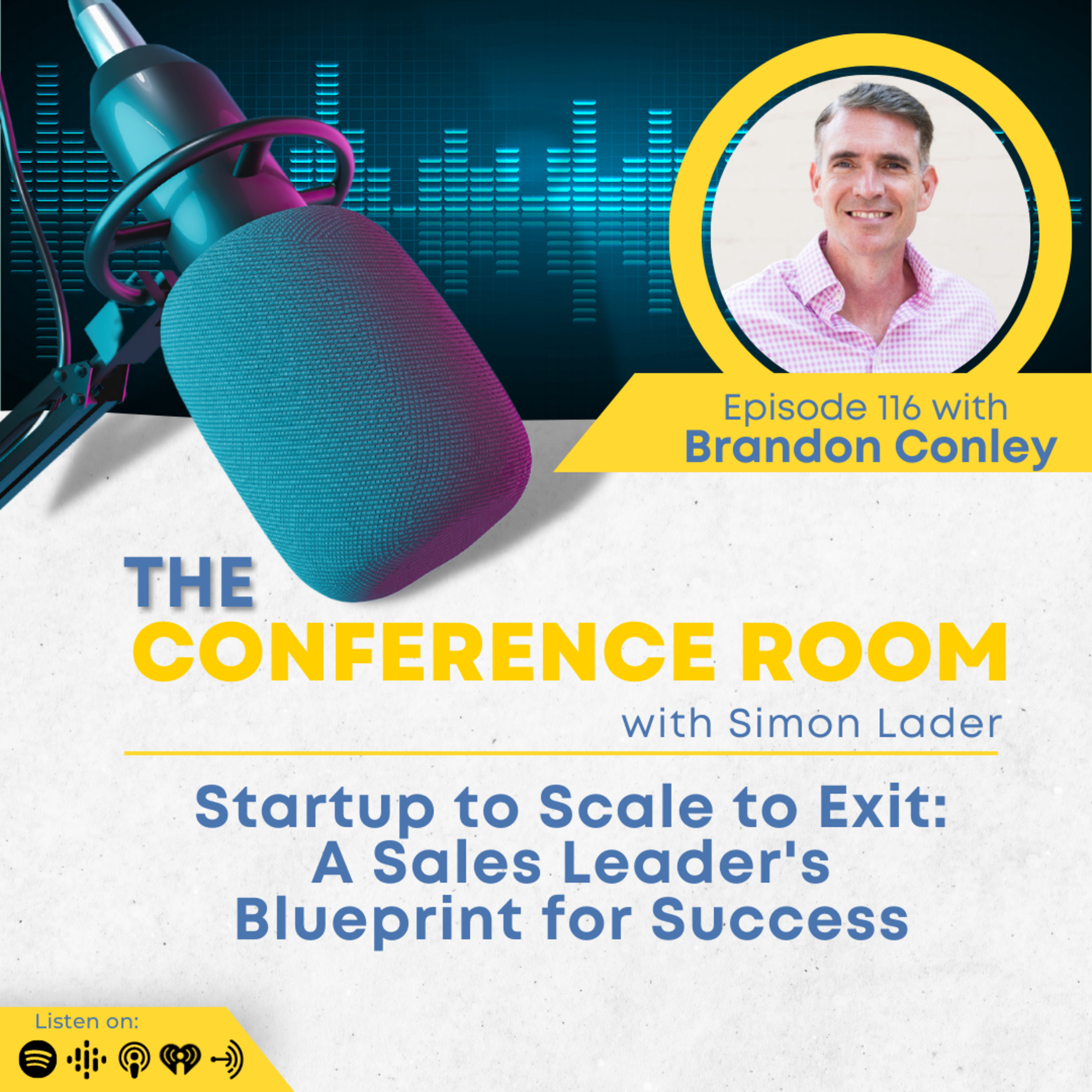 Episode 116 with
Brandon Conley

THE
CONFERENCE ROOM
with Simon Lader

Startup to Scale to Exit: A Sales Leader's Blueprint for Success

Listen on: